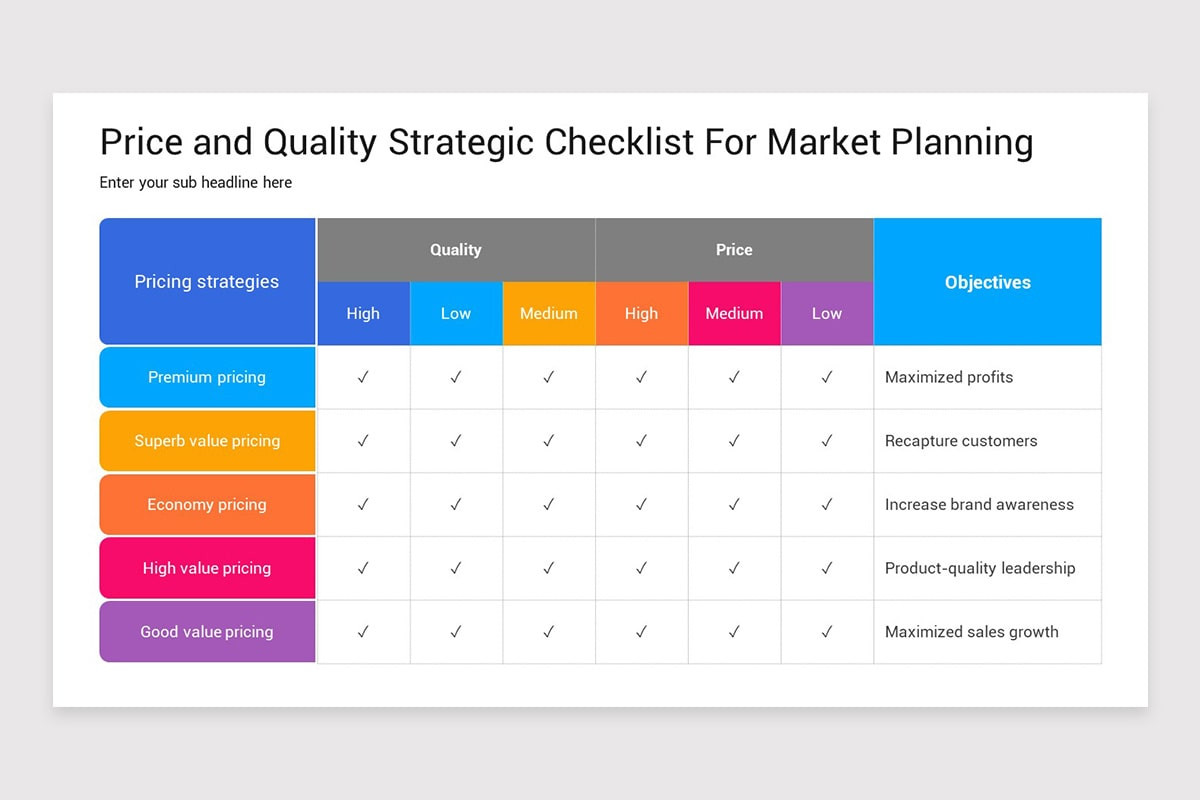 Price and Quality Strategic Checklist For Market Planning

Enter your sub headline here

| Pricing strategies | Quality | | | Price | | | Objectives |
|---|---|---|---|---|---|---|---|
| | High | Low | Medium | High | Medium | Low | |
| Premium pricing | ✓ | ✓ | ✓ | ✓ | ✓ | ✓ | Maximized profits |
| Superb value pricing | ✓ | ✓ | ✓ | ✓ | ✓ | ✓ | Recapture customers |
| Economy pricing | ✓ | ✓ | ✓ | ✓ | ✓ | ✓ | Increase brand awareness |
| High value pricing | ✓ | ✓ | ✓ | ✓ | ✓ | ✓ | Product-quality leadership |
| Good value pricing | ✓ | ✓ | ✓ | ✓ | ✓ | ✓ | Maximized sales growth |